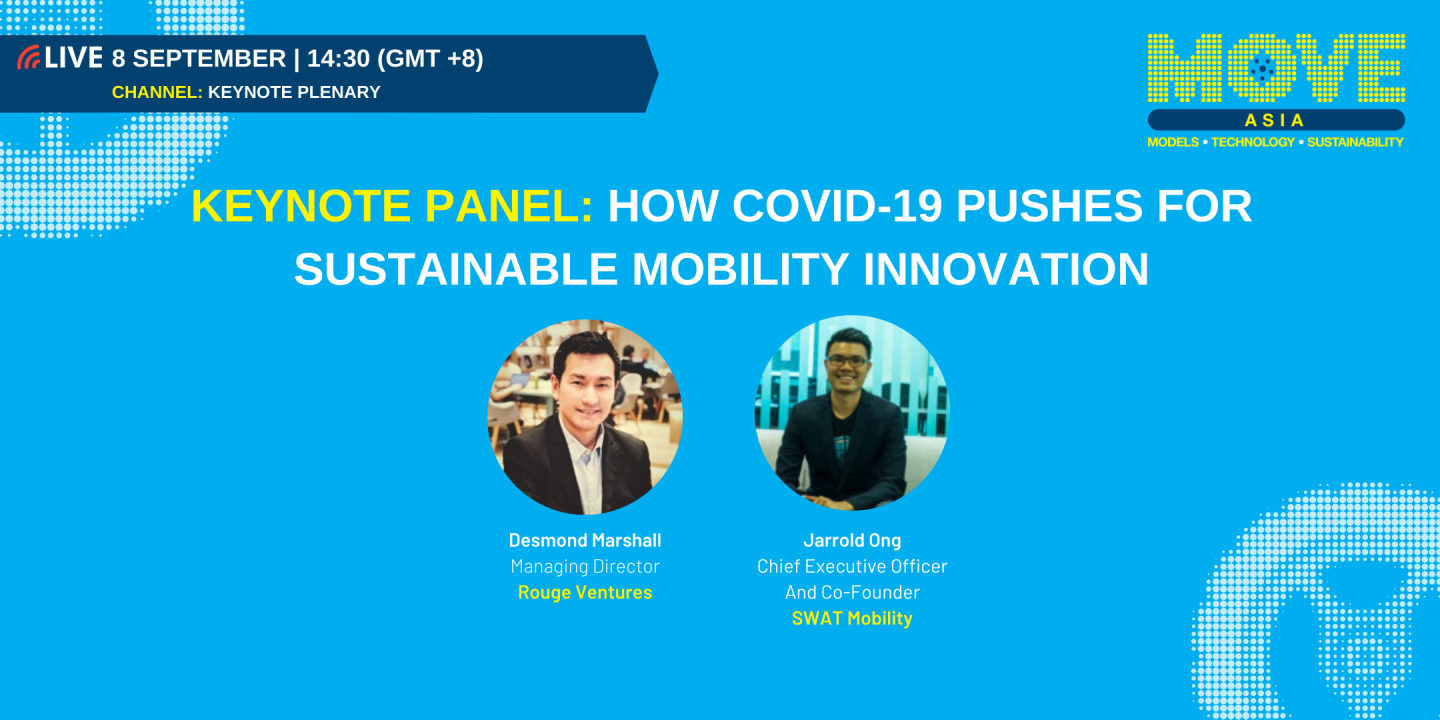 LIVE 8 SEPTEMBER | 14:30 (GMT +8)
CHANNEL: KEYNOTE PLENARY

MOVE
ASIA
MODELS • TECHNOLOGY • SUSTAINABILITY

KEYNOTE PANEL: HOW COVID-19 PUSHES FOR SUSTAINABLE MOBILITY INNOVATION

Desmond Marshall
Managing Director
Rouge Ventures

Jarrold Ong
Chief Executive Officer
And Co-Founder
SWAT Mobility